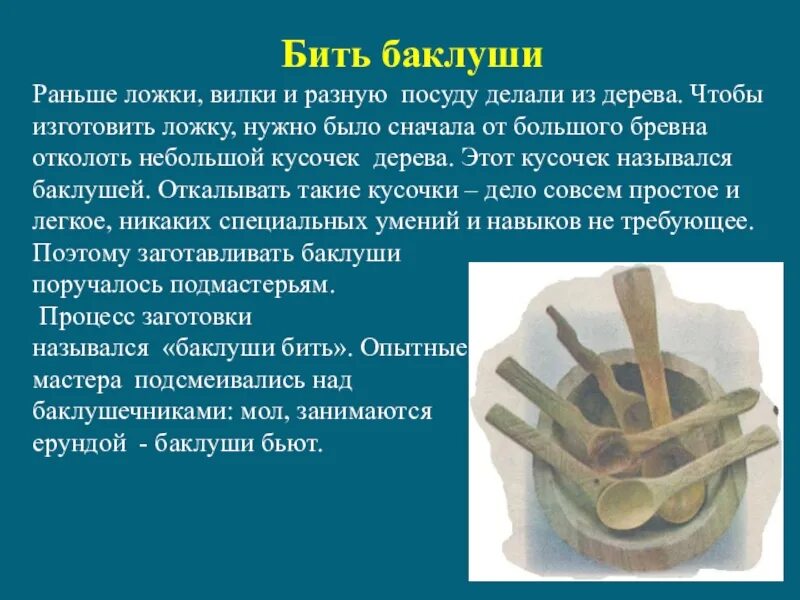 Бить баклуши

Раньше ложки, вилки и разную посуду делали из дерева. Чтобы изготовить ложку, нужно было сначала от большого бревна отколоть небольшой кусочек дерева. Этот кусочек назывался баклушей. Откалывать такие кусочки – дело совсем простое и легкое, никаких специальных умений и навыков не требующее. Поэтому заготавливать баклуши поручалось подмастерьям.

Процесс заготовки назывался «баклуши бить». Опытные мастера подсмеивались над баклушечниками: мол, занимаются ерундой - баклуши бьют.